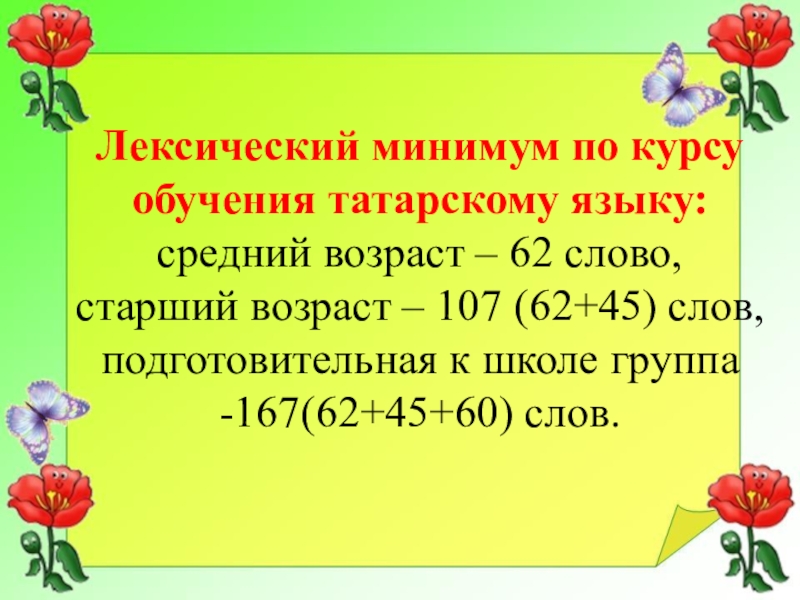 Лексический минимум по курсу обучения татарскому языку:
средний возраст – 62 слово,
старший возраст – 107 (62+45) слов,
подготовительная к школе группа
-167(62+45+60) слов.